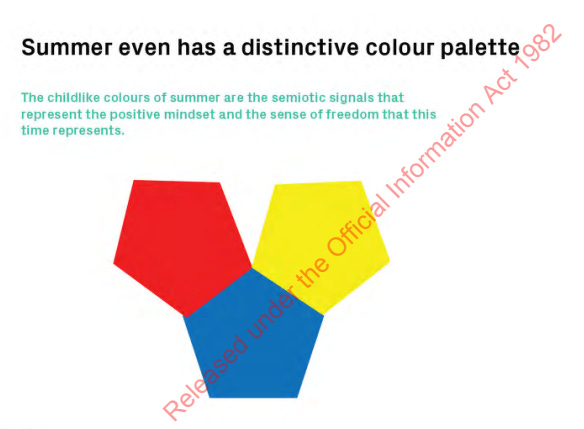 Summer even has a distinctive colour palette

The childlike colours of summer are the semiotic signals that represent the positive mindset and the sense of freedom that this time represents.

Released under the Official Information Act 1982